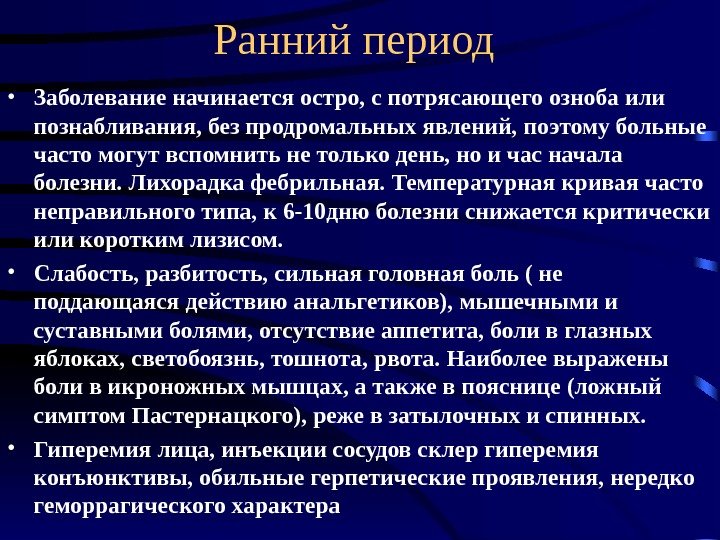 Ранний период

• Заболевание начинается остро, с потрясающего озноба или познабливания, без продромальных явлений, поэтому больные часто могут вспомнить не только день, но и час начала болезни. Лихорадка фебрильная. Температурная кривая часто неправильного типа, к 6-10дню болезни снижается критически или коротким лизисом.

• Слабость, разбитость, сильная головная боль ( не поддающаяся действию анальгетиков), мышечными и суставными болями, отсутствие аппетита, боли в глазных яблоках, светобоязнь, тошнота, рвота. Наиболее выражены боли в икроножных мышцах, а также в пояснице (ложный симптом Пастернацкого), реже в затылочных и спинных.

• Гиперемия лица, инъекции сосудов склер гиперемия конъюнктивы, обильные герпетические проявления, нередко геморрагического характера